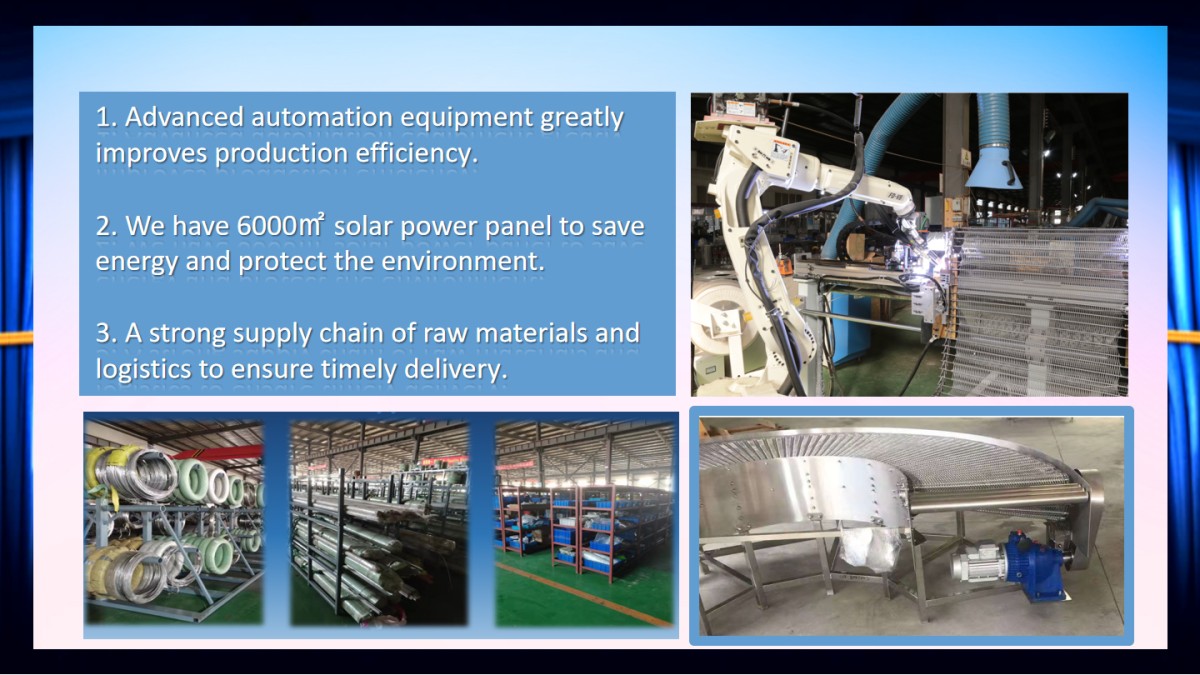 1. Advanced automation equipment greatly improves production efficiency.

2. We have 6000㎡ solar power panel to save energy and protect the environment.

3. A strong supply chain of raw materials and logistics to ensure timely delivery.